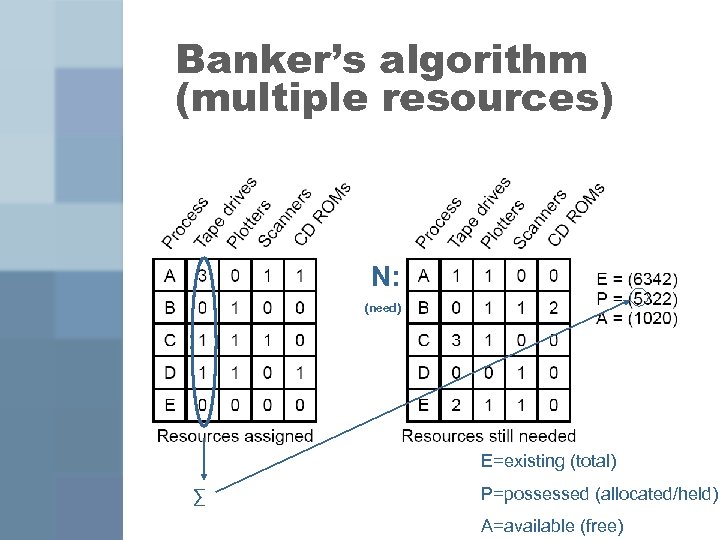 Banker's algorithm (multiple resources)

| Process | Tape drives | Plotters | Scanners | CD ROMs |
|---|---|---|---|---|
| A | 3 | 0 | 1 | 1 |
| B | 0 | 1 | 0 | 0 |
| C | 1 | 1 | 1 | 0 |
| D | 1 | 1 | 0 | 1 |
| E | 0 | 0 | 0 | 0 |

Resources assigned

$\Sigma$

N:
(need)

| Process | Tape drives | Plotters | Scanners | CD ROMs |
|---|---|---|---|---|
| A | 1 | 1 | 0 | 0 |
| B | 0 | 1 | 1 | 2 |
| C | 3 | 1 | 0 | 0 |
| D | 0 | 0 | 1 | 0 |
| E | 2 | 1 | 1 | 0 |

Resources still needed

E = (6342)
P = (5322)
A = (1020)

E=existing (total)

P=possessed (allocated/held)

A=available (free)